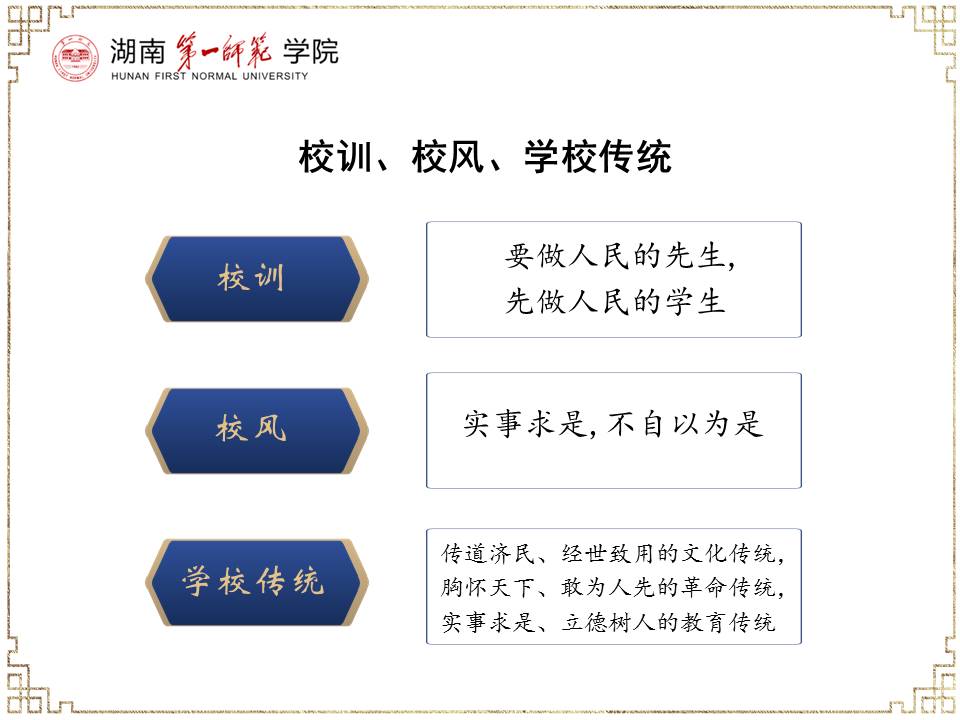 湖南第一師範学院
HUNAN FIRST NORMAL UNIVERSITY

校训、校风、学校传统

校训

要做人民的先生，
先做人民的学生

校风

实事求是，不自以为是

学校传统

传道济民、经世致用的文化传统，
胸怀天下、敢为人先的革命传统，
实事求是、立德树人的教育传统